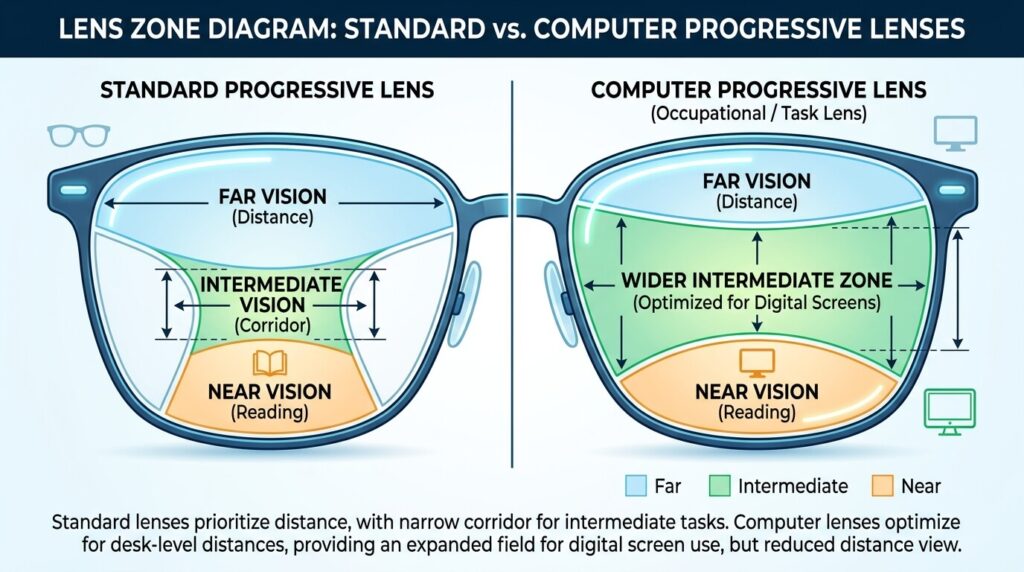 LENS ZONE DIAGRAM: STANDARD vs. COMPUTER PROGRESSIVE LENSES

STANDARD PROGRESSIVE LENS

FAR VISION
(Distance)

INTERMEDIATE VISION
(Corridor)

NEAR VISION
(Reading)

COMPUTER PROGRESSIVE LENS
(Occupational / Task Lens)

FAR VISION
(Distance)

WIDER INTERMEDIATE ZONE
(Optimized for Digital Screens)

NEAR VISION
(Reading)

Far
Intermediate
Near

Standard lenses prioritize distance, with narrow corridor for intermediate tasks. Computer lenses optimize for desk-level distances, providing an expanded field for digital screen use, but reduced distance view.